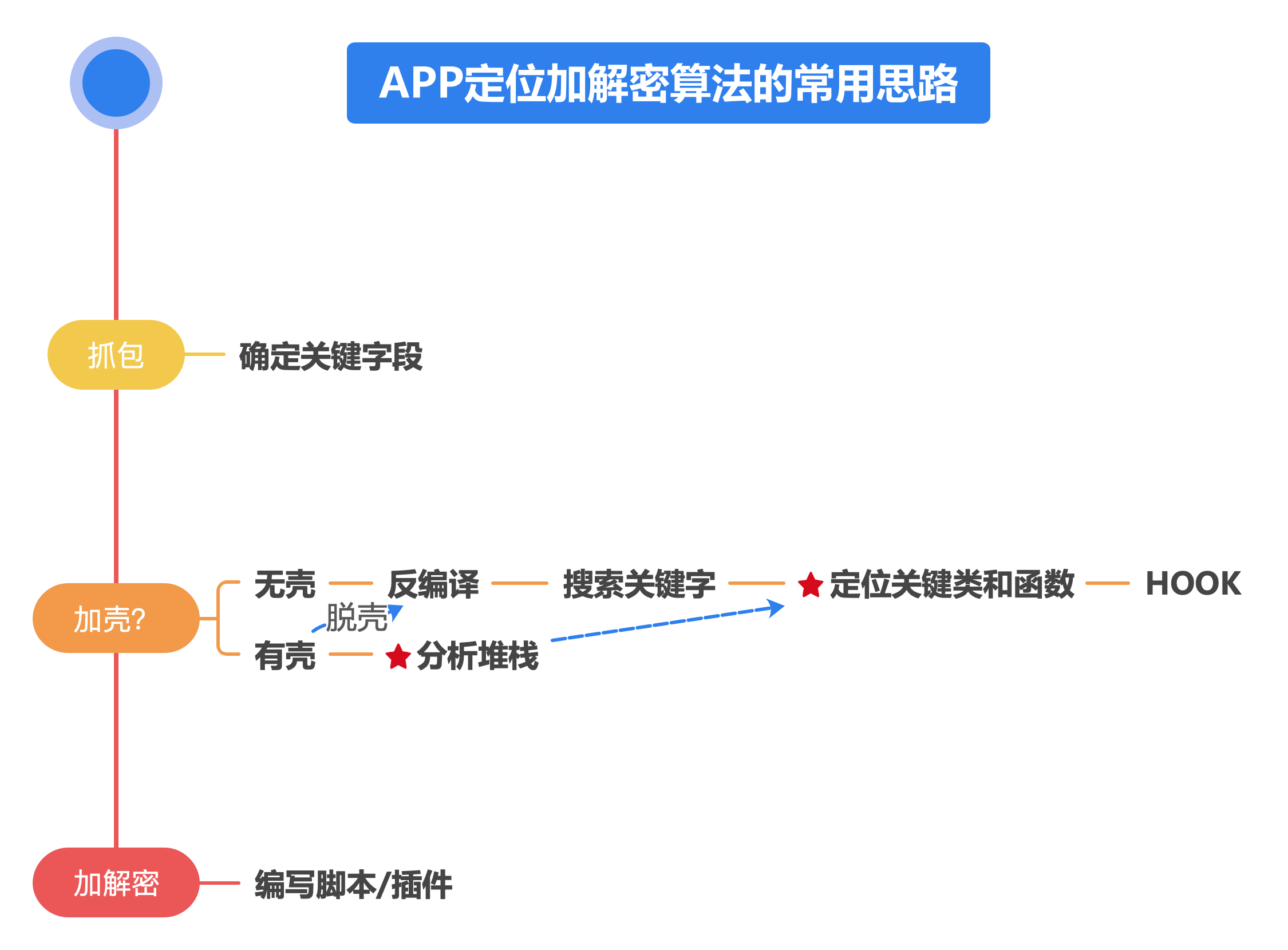 APP定位加解密算法的常用思路

抓包

确定关键字段

加壳?

无壳

反编译

搜索关键字

定位关键类和函数

HOOK

脱壳

有壳

分析堆栈

加解密

编写脚本/插件